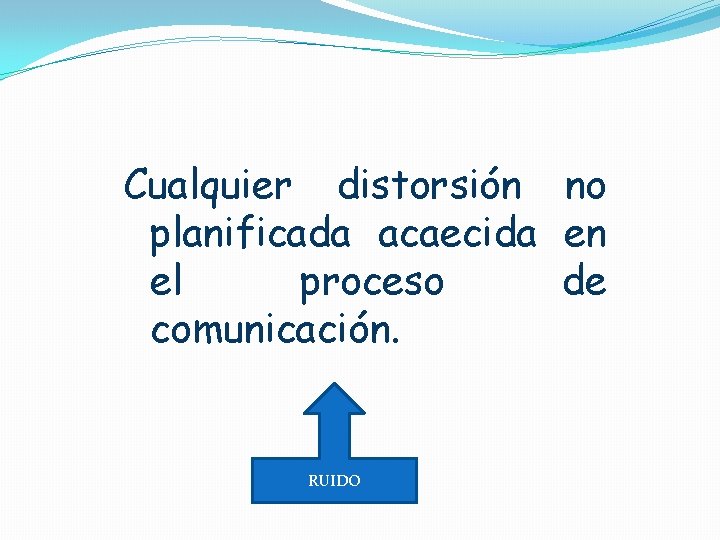 Cualquier distorsión no planificada acaecida en el proceso de comunicación.

RUIDO